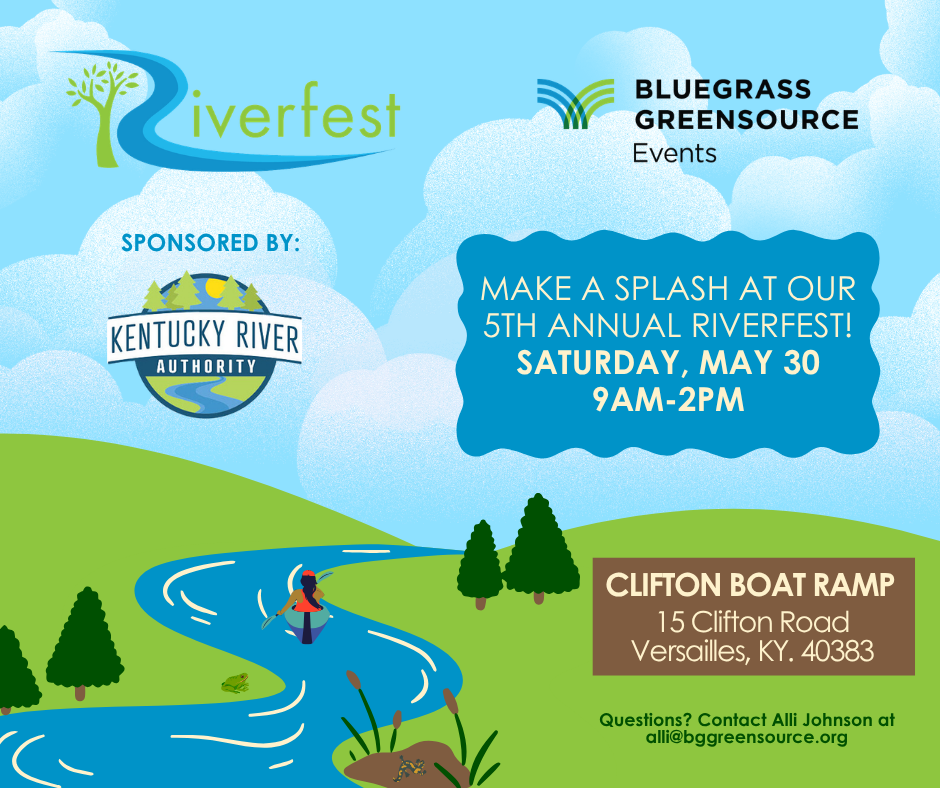 Riverfest

BLUEGRASS GREENSOURCE Events

SPONSORED BY:

KENTUCKY RIVER AUTHORITY

MAKE A SPLASH AT OUR 5TH ANNUAL RIVERFEST!
SATURDAY, MAY 30
9AM-2PM

CLIFTON BOAT RAMP
15 Clifton Road
Versailles, KY. 40383

Questions? Contact Alli Johnson at alli@bggreensource.org